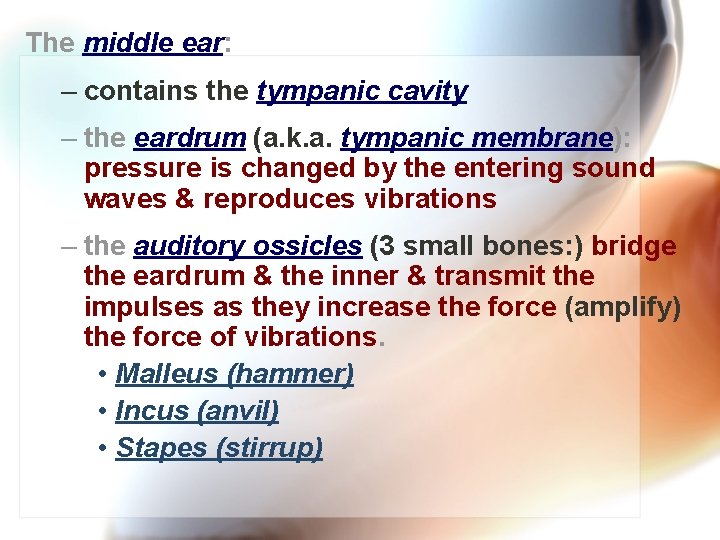 The middle ear:

– contains the tympanic cavity

– the eardrum (a.k.a. tympanic membrane): pressure is changed by the entering sound waves & reproduces vibrations

– the auditory ossicles (3 small bones:) bridge the eardrum & the inner & transmit the impulses as they increase the force (amplify) the force of vibrations.

• Malleus (hammer)
• Incus (anvil)
• Stapes (stirrup)